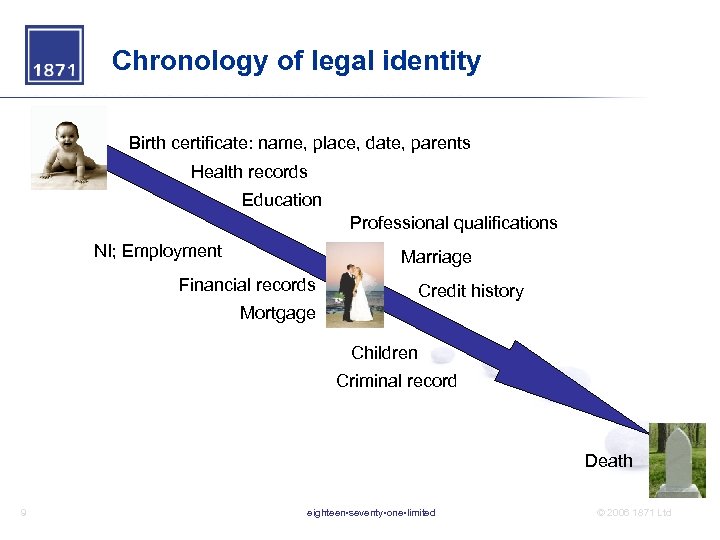 1871

Chronology of legal identity

Birth certificate: name, place, date, parents

Health records

Education

Professional qualifications

NI; Employment

Marriage

Financial records

Credit history

Mortgage

Children

Criminal record

Death

9

eighteen•seventy•one•limited

© 2006 1871 Ltd